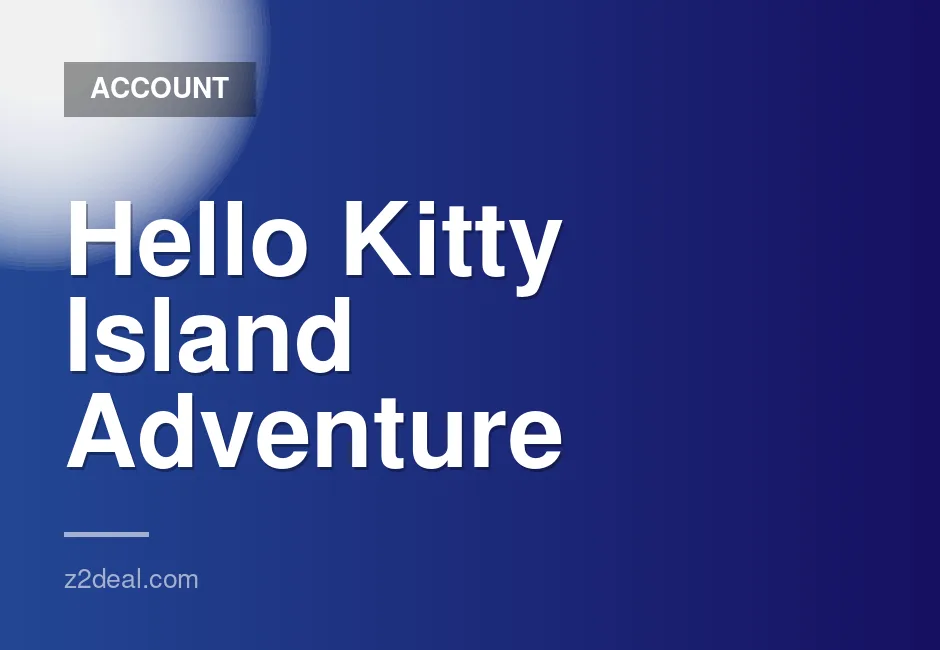 ACCOUNT

Hello Kitty Island Adventure

z2deal.com